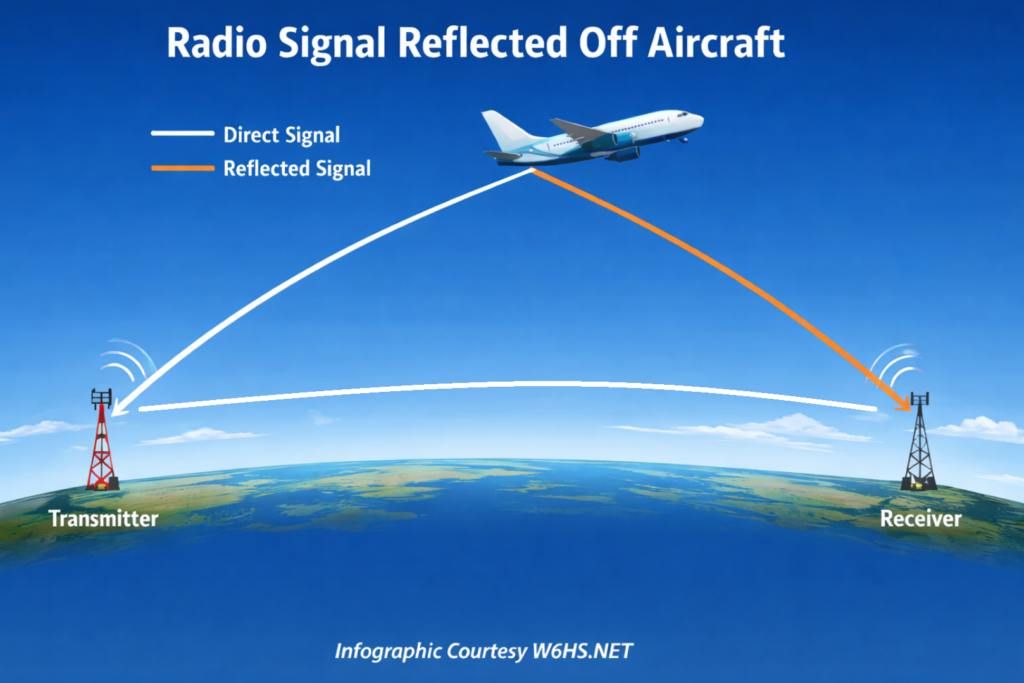 Radio Signal Reflected Off Aircraft

Direct Signal
Reflected Signal

Transmitter

Receiver

Infographic Courtesy W6HS.NET